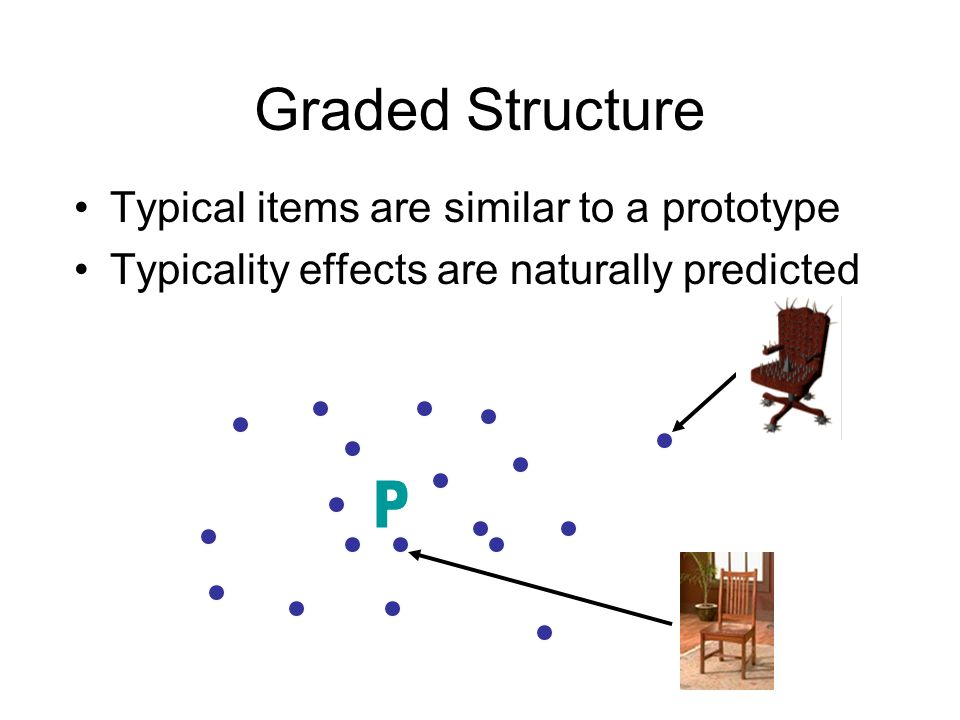 Graded Structure

• Typical items are similar to a prototype
• Typicality effects are naturally predicted

P